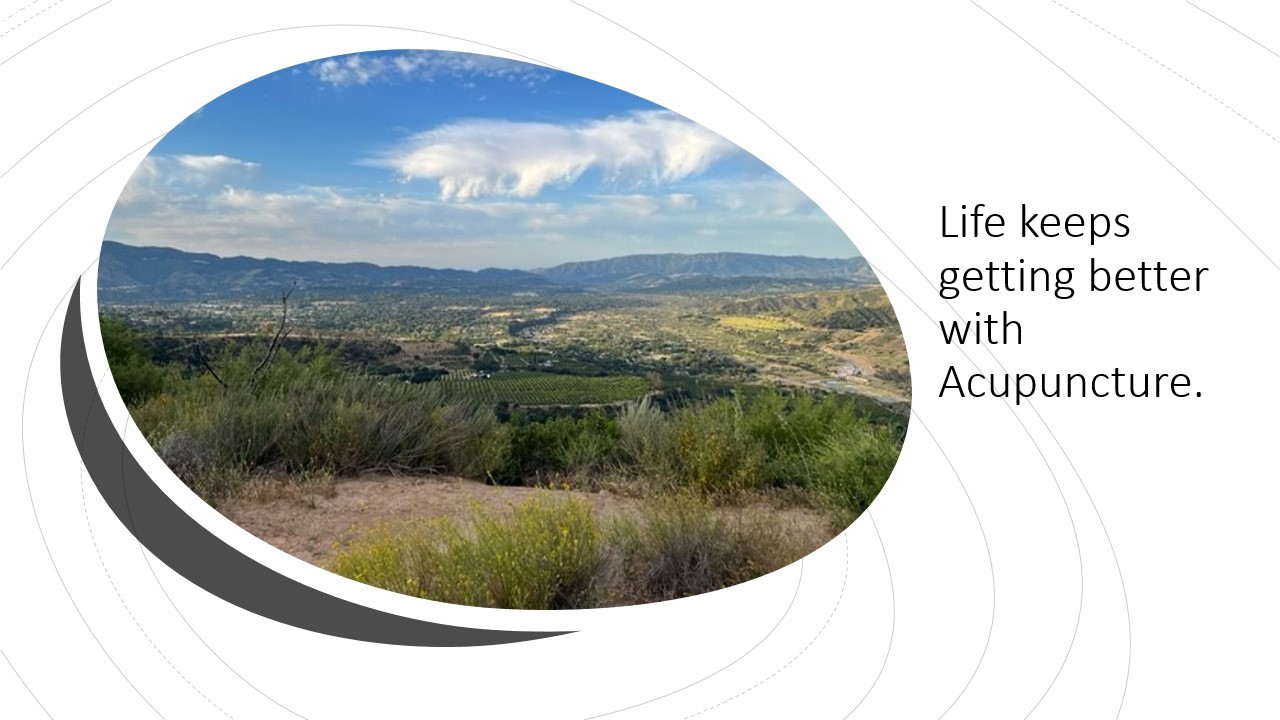 Life keeps getting better with Acupuncture.